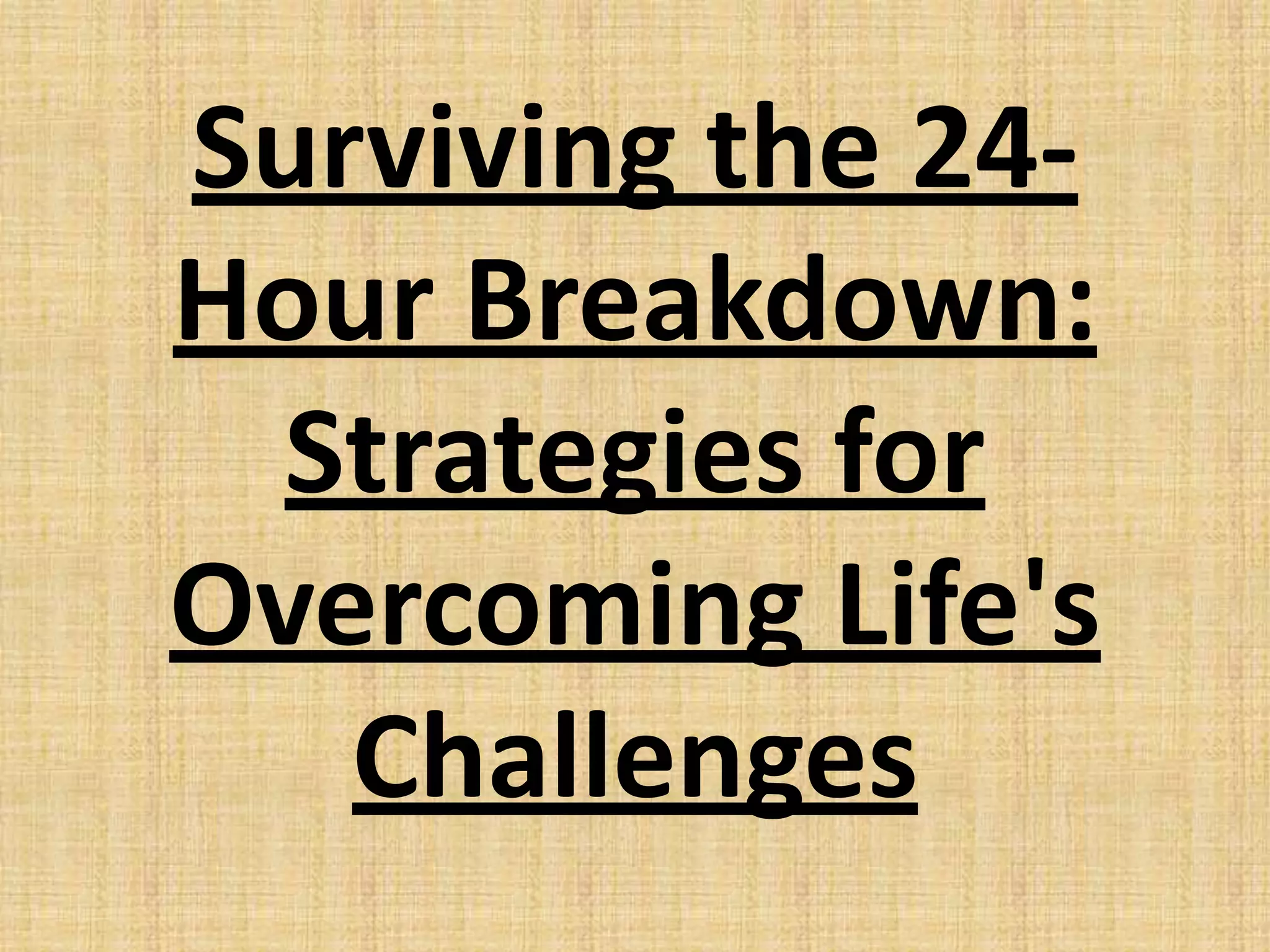 Surviving the 24-Hour Breakdown: Strategies for Overcoming Life's Challenges